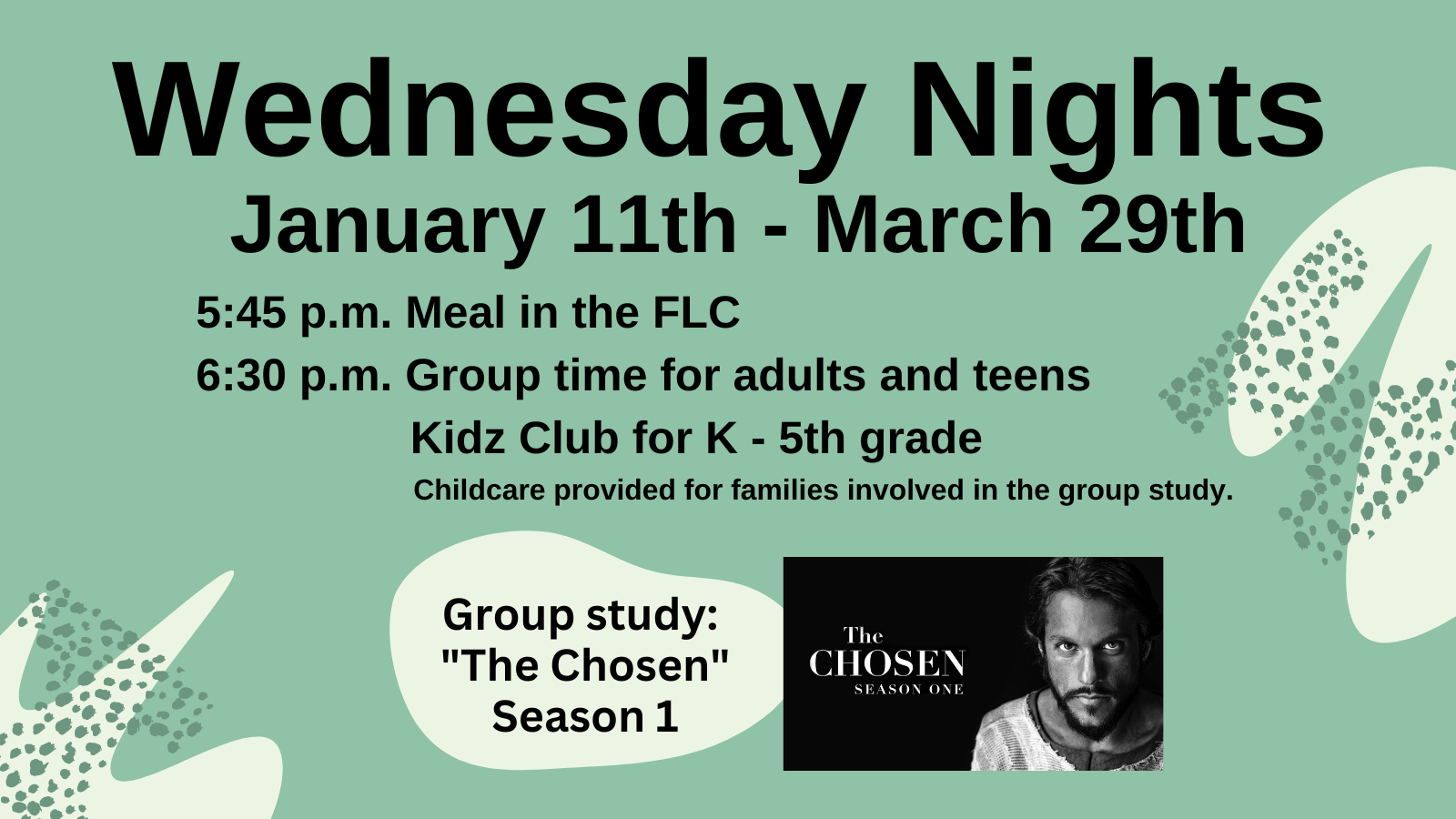 Wednesday Nights
January 11th - March 29th

5:45 p.m. Meal in the FLC
6:30 p.m. Group time for adults and teens
Kidz Club for K - 5th grade
Childcare provided for families involved in the group study.

Group study:
"The Chosen"
Season 1

The
CHOSEN
SEASON ONE